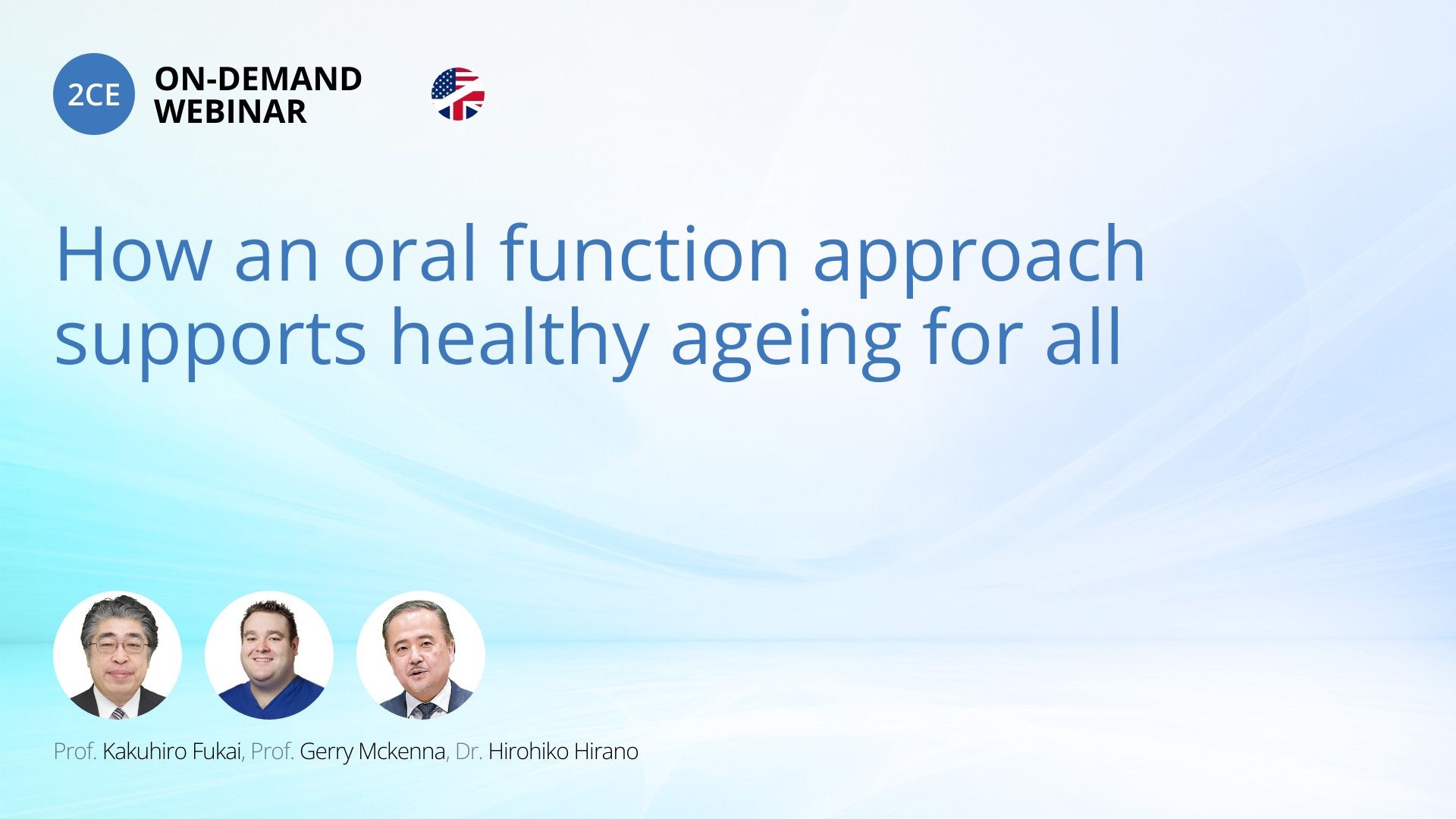 2CE ON-DEMAND WEBINAR

How an oral function approach supports healthy ageing for all

Prof. Kakuhiro Fukai, Prof. Gerry Mckenna, Dr. Hirohiko Hirano